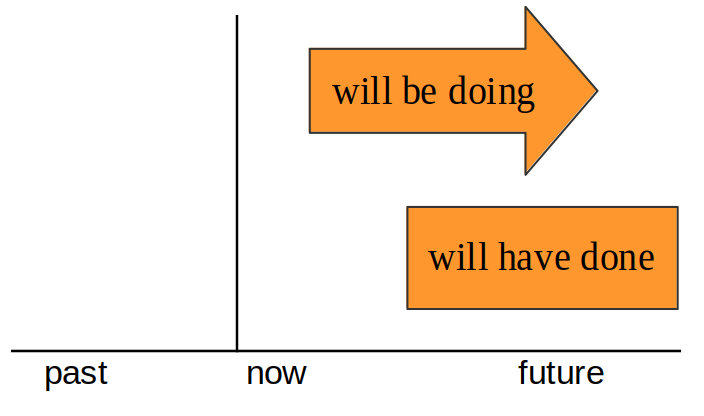 will be doing

will have done

past

now

future